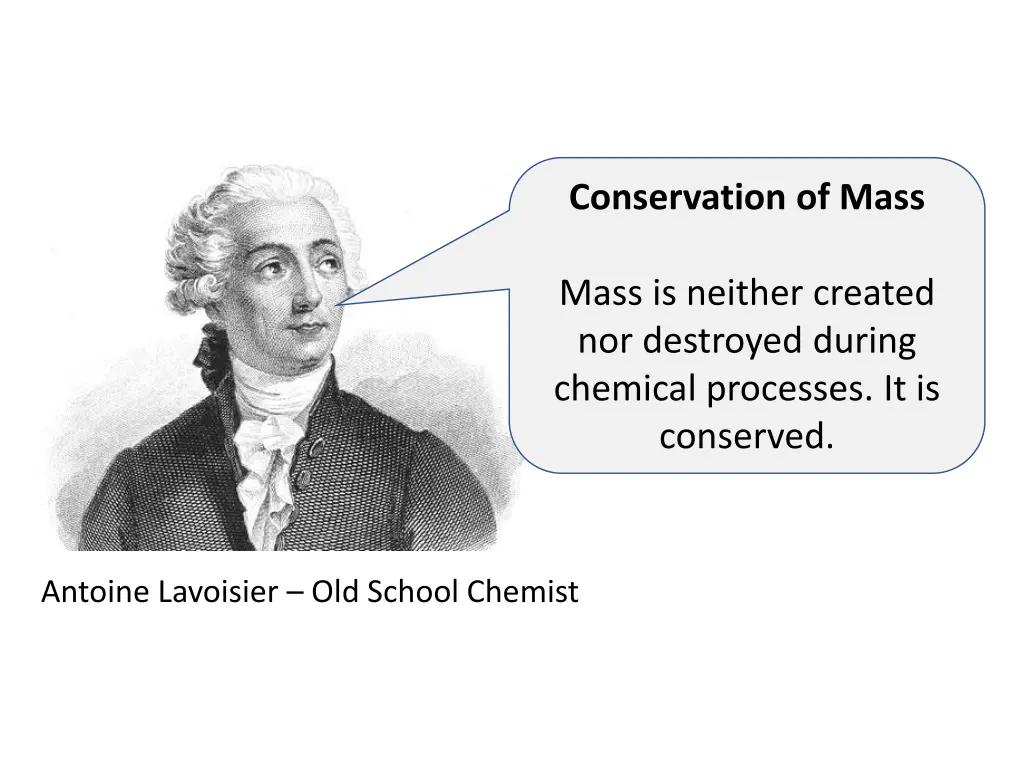 Conservation of Mass

Mass is neither created nor destroyed during chemical processes. It is conserved.

Antoine Lavoisier – Old School Chemist